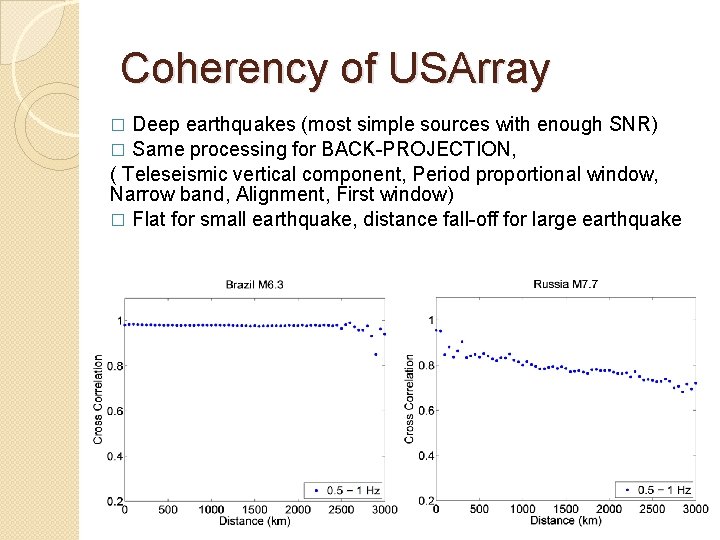 Coherency of USArray

□ Deep earthquakes (most simple sources with enough SNR)

□ Same processing for BACK-PROJECTION,

( Teleseismic vertical component, Period proportional window, Narrow band, Alignment, First window)

□ Flat for small earthquake, distance fall-off for large earthquake

Brazil M6.3

Cross Correlation

1
0.8
0.6
0.4
0.2

0 500 1000 1500 2000 2500 3000

Distance (km)

• 0.5 − 1 Hz

Russia M7.7

Cross Correlation

1
0.8
0.6
0.4
0.2

0 500 1000 1500 2000 2500 3000

Distance (km)

• 0.5 − 1 Hz